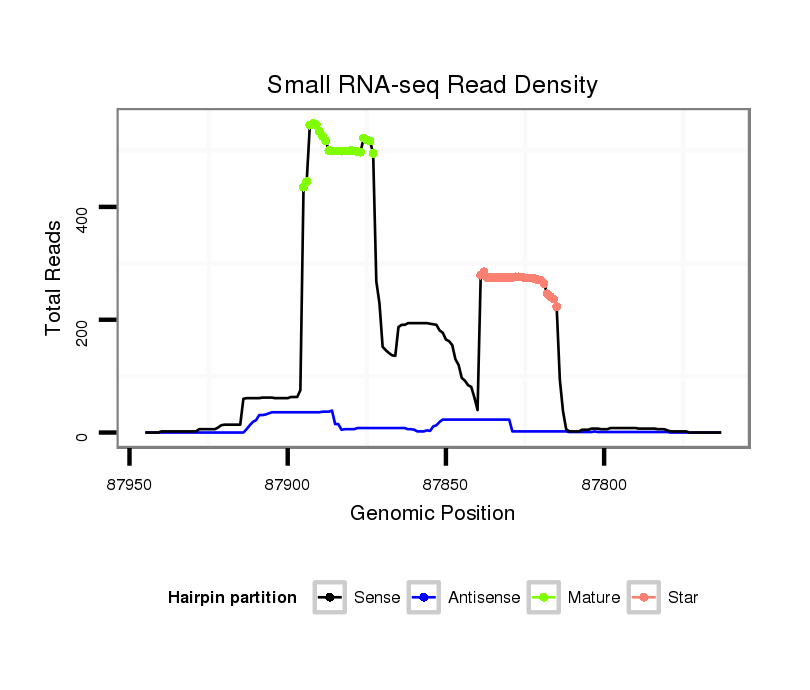 Small RNA-seq Read Density

Total Reads

400

200

0

87950

87900

87850

87800

Genomic Position

Hairpin partition Sense Antisense Mature Star